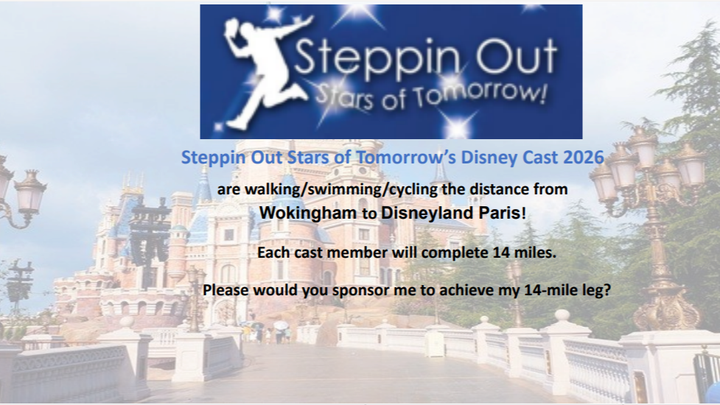 Steppin Out
Stars of Tomorrow!

Steppin Out Stars of Tomorrow's Disney Cast 2026

are walking/swimming/cycling the distance from
Wokingham to Disneyland Paris!

Each cast member will complete 14 miles.

Please would you sponsor me to achieve my 14-mile leg?